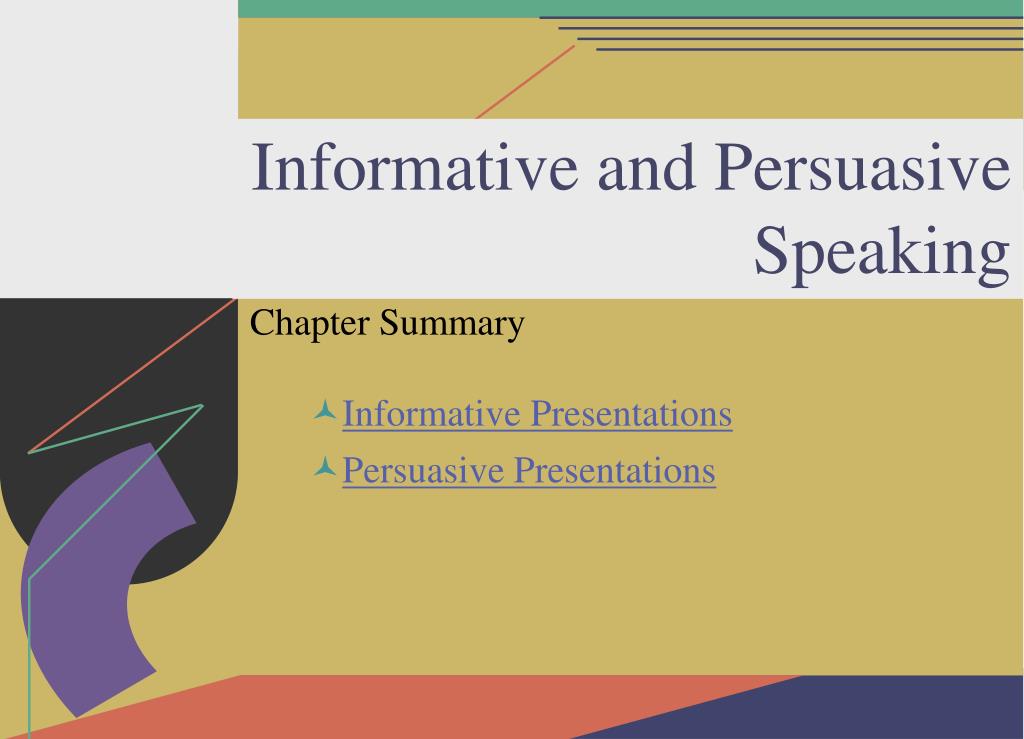 Informative and Persuasive Speaking

Chapter Summary

Informative Presentations

Persuasive Presentations